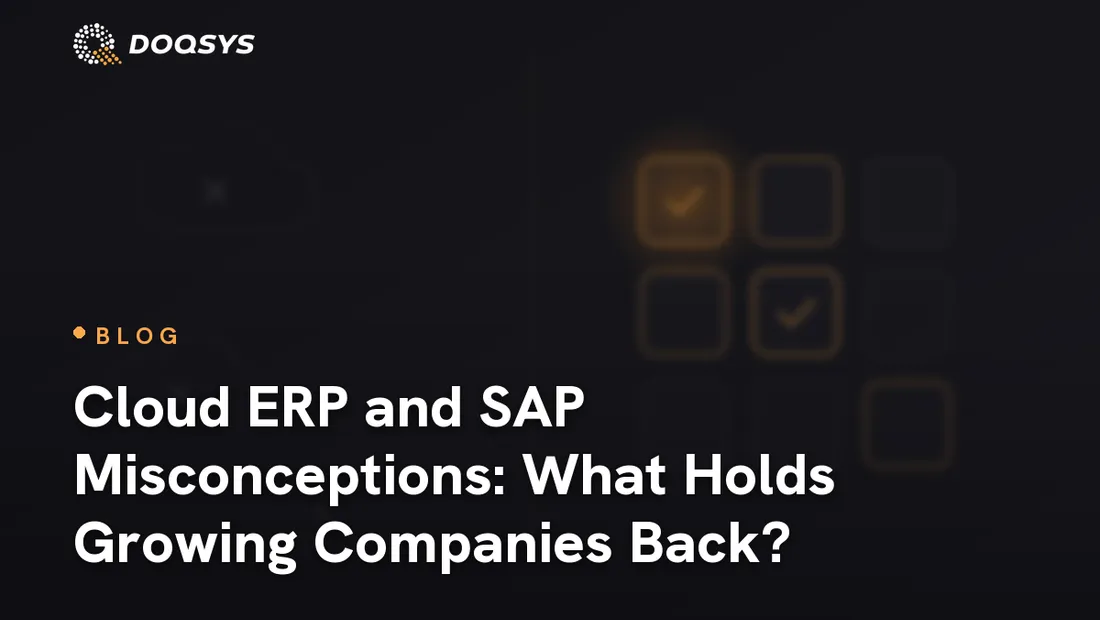 DOQSYS

BLOG

Cloud ERP and SAP Misconceptions: What Holds Growing Companies Back?